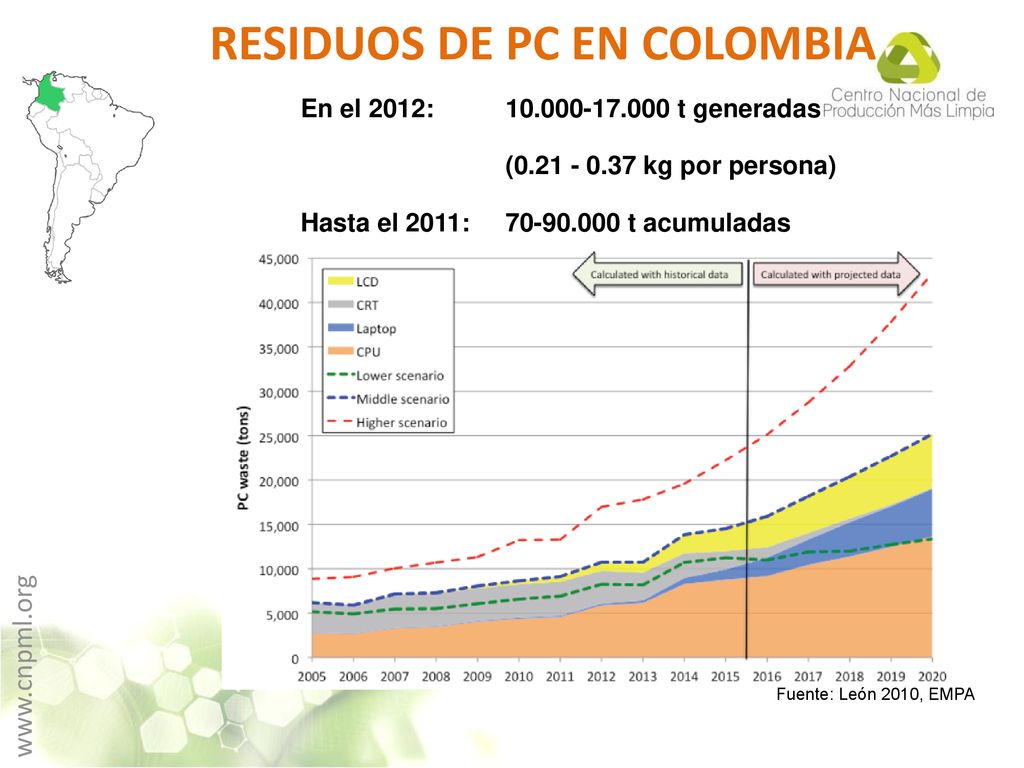 RESIDUOS DE PC EN COLOMBIA

Centro Nacional de Producción Más Limpia

En el 2012: 10.000-17.000 t generadas

(0.21 - 0.37 kg por persona)

Hasta el 2011: 70-90.000 t acumuladas

Calculated with historical data

Calculated with projected data

LCD
CRT
Laptop
CPU
Lower scenario
Middle scenario
Higher scenario

PC waste (tons)

45,000
40,000
35,000
30,000
25,000
20,000
15,000
10,000
5,000
0

2005 2006 2007 2008 2009 2010 2011 2012 2013 2014 2015 2016 2017 2018 2019 2020

Fuente: León 2010, EMPA

www.cnpml.org